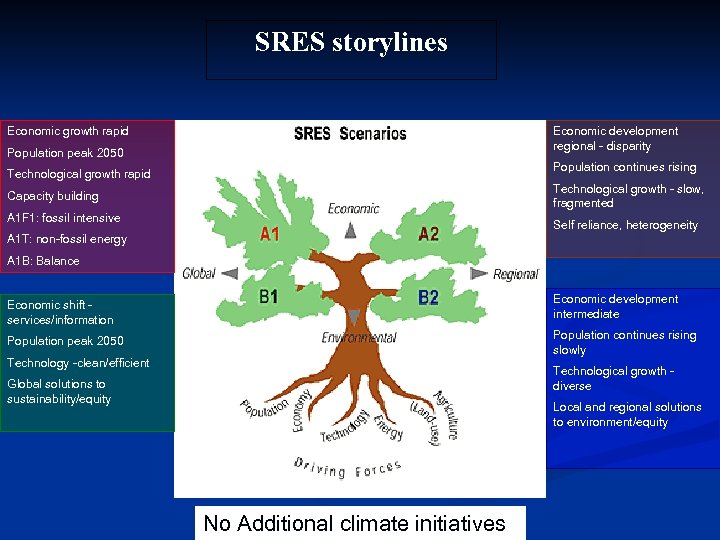 SRES storylines

Economic growth rapid

Population peak 2050

Technological growth rapid

Capacity building

A1F1: fossil intensive

A1T: non-fossil energy

A1B: Balance

Economic shift - services/information

Population peak 2050

Technology -clean/efficient

Global solutions to sustainability/equity

SRES Scenarios

Economic

A1

A2

Global

Regional

B1

B2

Environmental

Population

Economy

Technology

Energy

Agriculture (Land-use)

Driving Forces

Economic development regional - disparity

Population continues rising

Technological growth - slow, fragmented

Self reliance, heterogeneity

Economic development intermediate

Population continues rising slowly

Technological growth - diverse

Local and regional solutions to environment/equity

No Additional climate initiatives